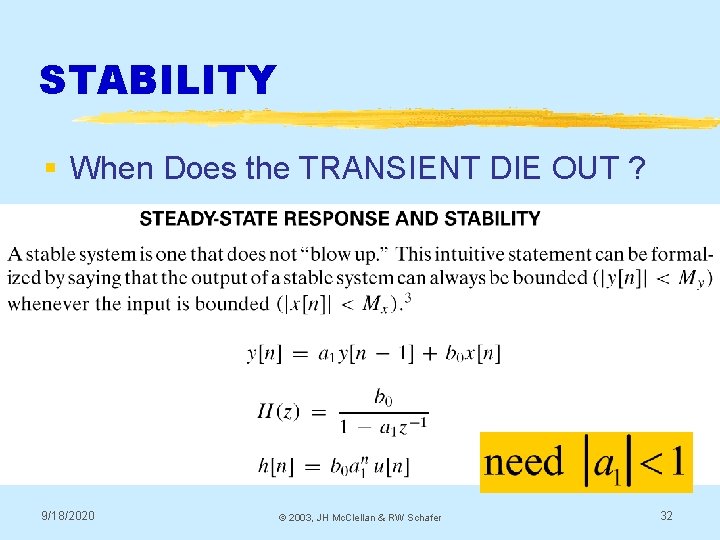 STABILITY

▪ When Does the TRANSIENT DIE OUT ?

STEADY-STATE RESPONSE AND STABILITY

A stable system is one that does not "blow up." This intuitive statement can be formalized by saying that the output of a stable system can always be bounded ($|y[n]| < M_y$) whenever the input is bounded ($|x[n]| < M_x$).$^3$

$y[n] = a_1 y[n-1] + b_0 x[n]$

$H(z) = \frac{b_0}{1 - a_1 z^{-1}}$

$h[n] = b_0 a_1^n u[n]$

need $|a_1| < 1$

9/18/2020

© 2003, JH McClellan & RW Schafer

32